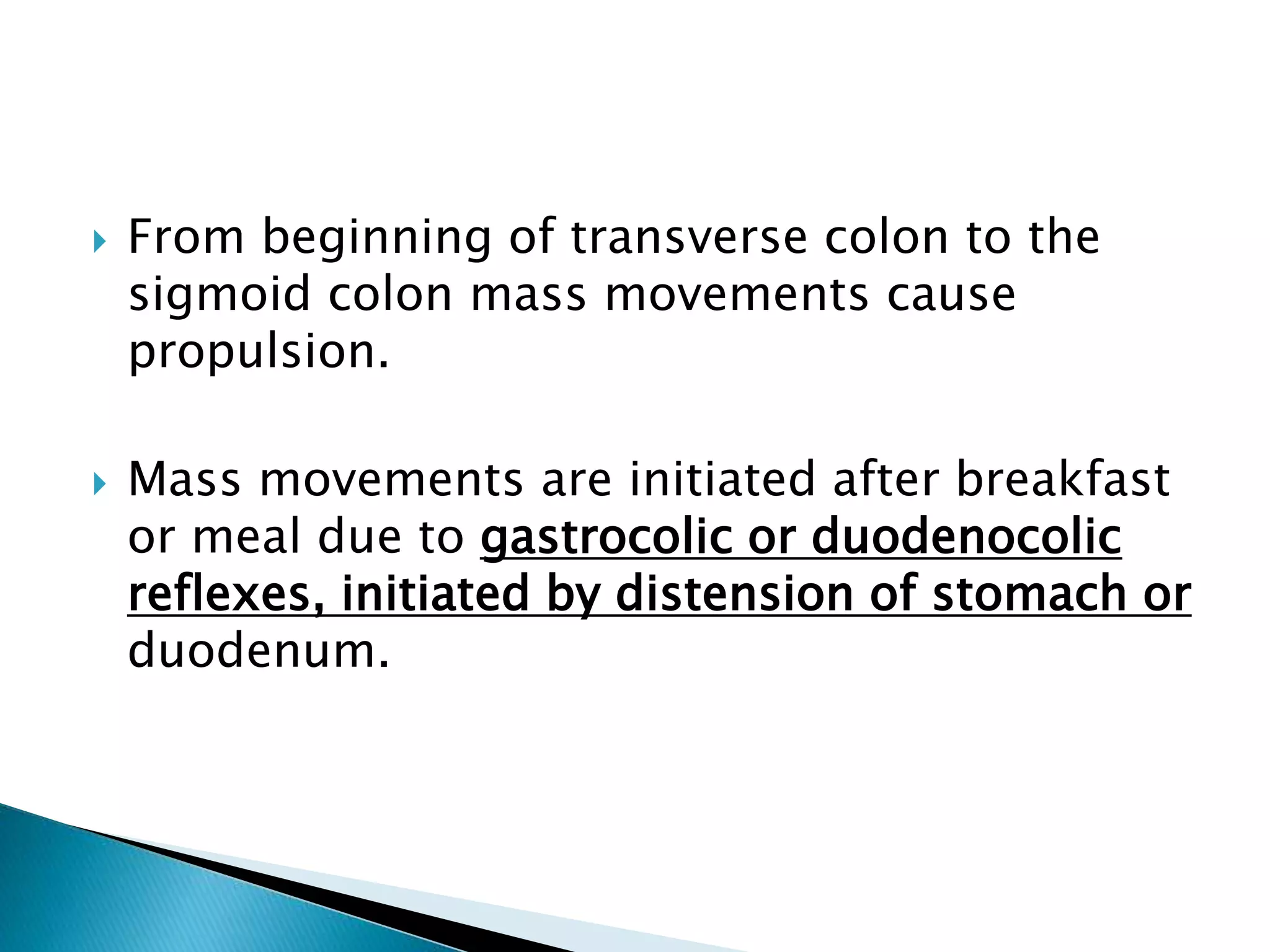 From beginning of transverse colon to the sigmoid colon mass movements cause propulsion.

Mass movements are initiated after breakfast or meal due to gastrocolic or duodenocolic reflexes, initiated by distension of stomach or duodenum.